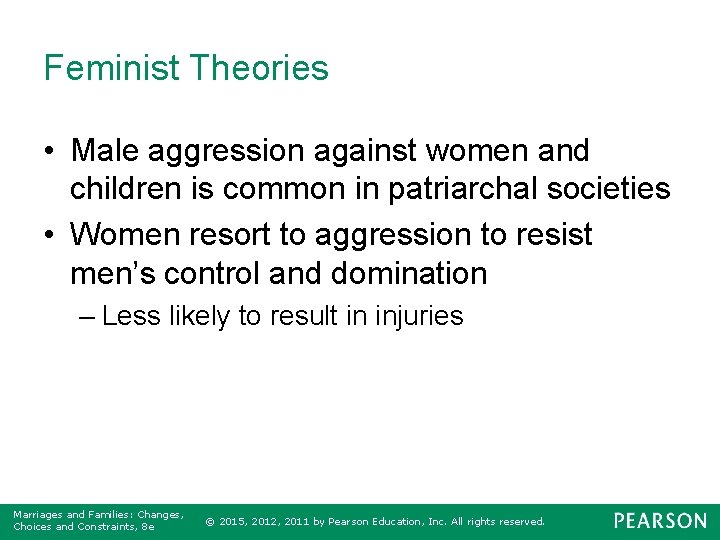 Feminist Theories

• Male aggression against women and children is common in patriarchal societies
• Women resort to aggression to resist men's control and domination
– Less likely to result in injuries

Marriages and Families: Changes, Choices and Constraints, 8e

© 2015, 2012, 2011 by Pearson Education, Inc. All rights reserved.

PEARSON